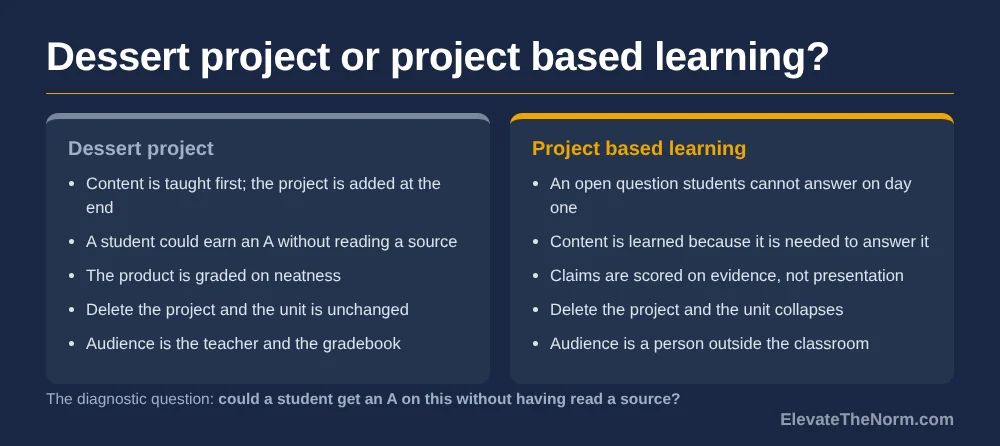 Dessert project or project based learning?

Dessert project

• Content is taught first; the project is added at the end
• A student could earn an A without reading a source
• The product is graded on neatness
• Delete the project and the unit is unchanged
• Audience is the teacher and the gradebook

Project based learning

• An open question students cannot answer on day one
• Content is learned because it is needed to answer it
• Claims are scored on evidence, not presentation
• Delete the project and the unit collapses
• Audience is a person outside the classroom

The diagnostic question: could a student get an A on this without having read a source?

ElevateTheNorm.com